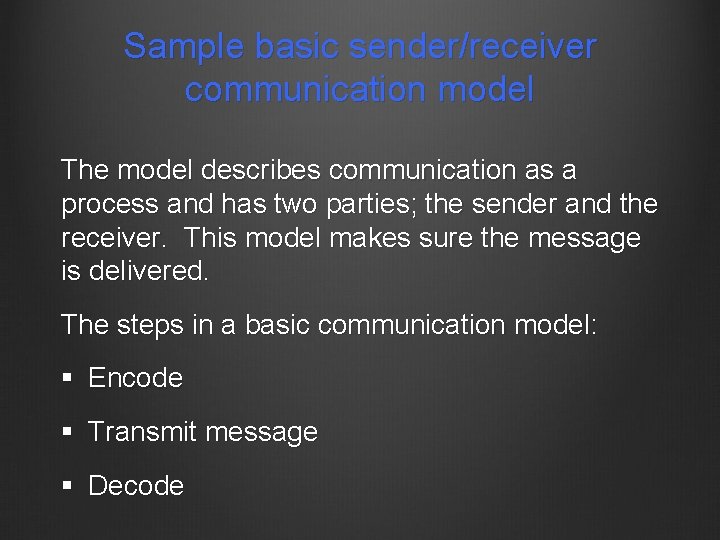 Sample basic sender/receiver communication model

The model describes communication as a process and has two parties; the sender and the receiver. This model makes sure the message is delivered.

The steps in a basic communication model:

▪ Encode

▪ Transmit message

▪ Decode